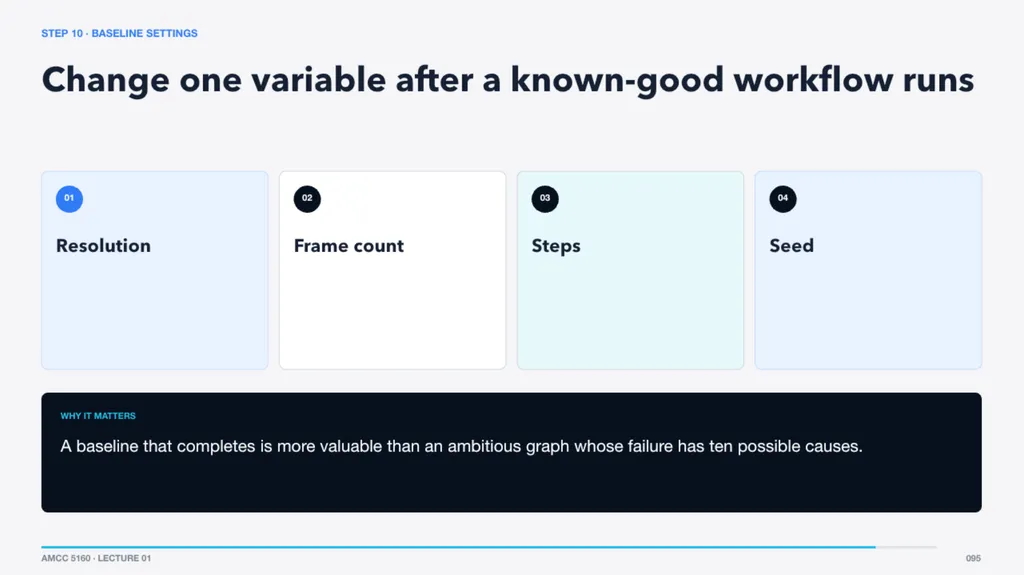 STEP 10 · BASELINE SETTINGS

Change one variable after a known-good workflow runs

01

Resolution

02

Frame count

03

Steps

04

Seed

WHY IT MATTERS

A baseline that completes is more valuable than an ambitious graph whose failure has ten possible causes.

AMCC 5160 · LECTURE 01

095